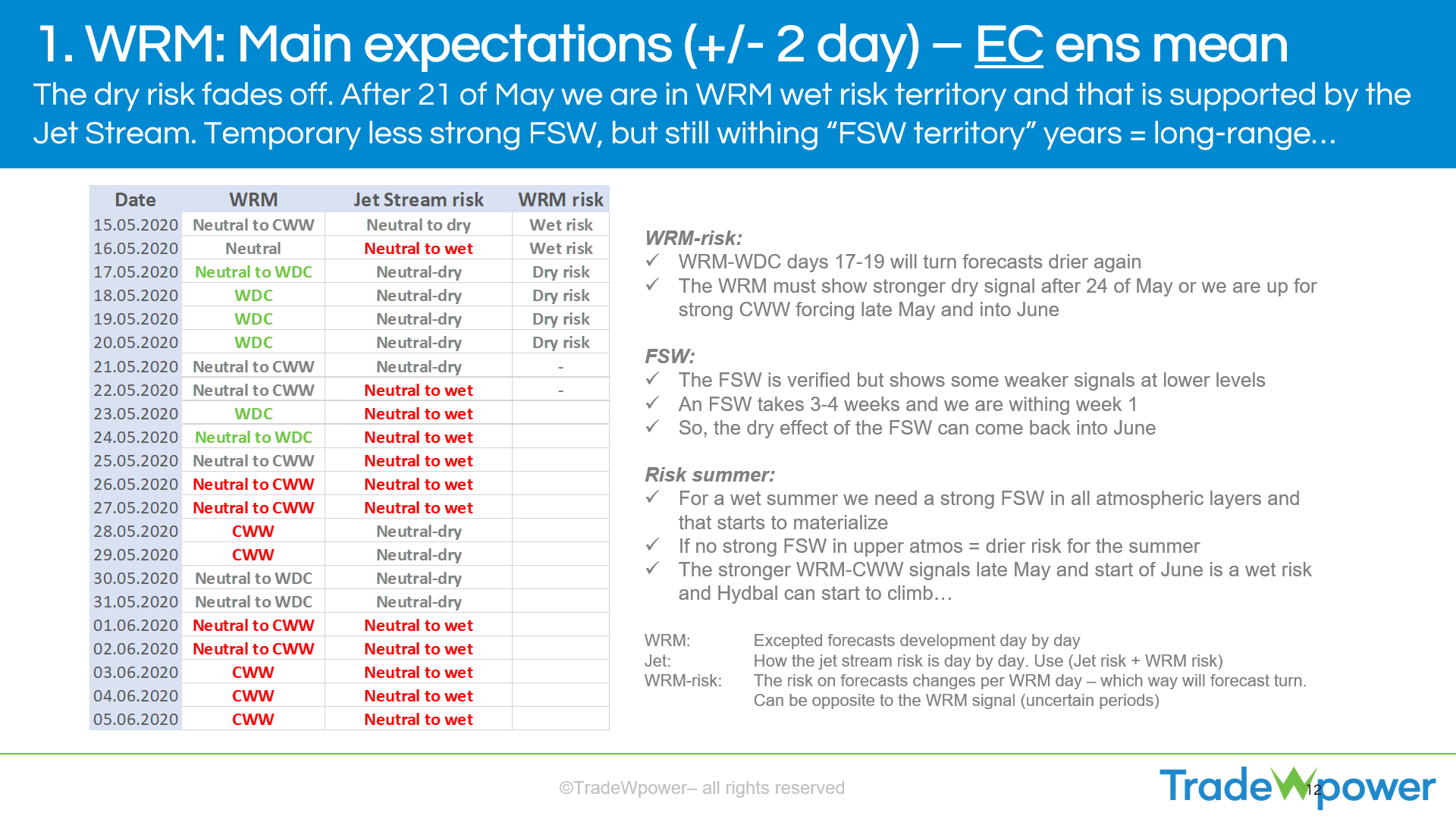 1. WRM: Main expectations (+/- 2 day) – EC ens mean

The dry risk fades off. After 21 of May we are in WRM wet risk territory and that is supported by the Jet Stream. Temporary less strong FSW, but still withing "FSW territory" years = long-range...

| Date | WRM | Jet Stream risk | WRM risk |
|---|---|---|---|
| 15.05.2020 | Neutral to CWW | Neutral to dry | Wet risk |
| 16.05.2020 | Neutral | Neutral to wet | Wet risk |
| 17.05.2020 | Neutral to WDC | Neutral-dry | Dry risk |
| 18.05.2020 | WDC | Neutral-dry | Dry risk |
| 19.05.2020 | WDC | Neutral-dry | Dry risk |
| 20.05.2020 | WDC | Neutral-dry | Dry risk |
| 21.05.2020 | Neutral to CWW | Neutral-dry | - |
| 22.05.2020 | Neutral to CWW | Neutral to wet | - |
| 23.05.2020 | WDC | Neutral to wet | |
| 24.05.2020 | Neutral to WDC | Neutral to wet | |
| 25.05.2020 | Neutral to CWW | Neutral to wet | |
| 26.05.2020 | Neutral to CWW | Neutral to wet | |
| 27.05.2020 | Neutral to CWW | Neutral to wet | |
| 28.05.2020 | CWW | Neutral-dry | |
| 29.05.2020 | CWW | Neutral-dry | |
| 30.05.2020 | Neutral to WDC | Neutral-dry | |
| 31.05.2020 | Neutral to WDC | Neutral-dry | |
| 01.06.2020 | Neutral to CWW | Neutral to wet | |
| 02.06.2020 | Neutral to CWW | Neutral to wet | |
| 03.06.2020 | CWW | Neutral to wet | |
| 04.06.2020 | CWW | Neutral to wet | |
| 05.06.2020 | CWW | Neutral to wet | |

WRM-risk:
✓ WRM-WDC days 17-19 will turn forecasts drier again
✓ The WRM must show stronger dry signal after 24 of May or we are up for strong CWW forcing late May and into June

FSW:
✓ The FSW is verified but shows some weaker signals at lower levels
✓ An FSW takes 3-4 weeks and we are withing week 1
✓ So, the dry effect of the FSW can come back into June

Risk summer:
✓ For a wet summer we need a strong FSW in all atmospheric layers and that starts to materialize
✓ If no strong FSW in upper atmos = drier risk for the summer
✓ The stronger WRM-CWW signals late May and start of June is a wet risk and Hydbal can start to climb…

WRM: Excepted forecasts development day by day
Jet: How the jet stream risk is day by day. Use (Jet risk + WRM risk)
WRM-risk: The risk on forecasts changes per WRM day – which way will forecast turn. Can be opposite to the WRM signal (uncertain periods)

©TradeWpower– all rights reserved

TradeWpower 12